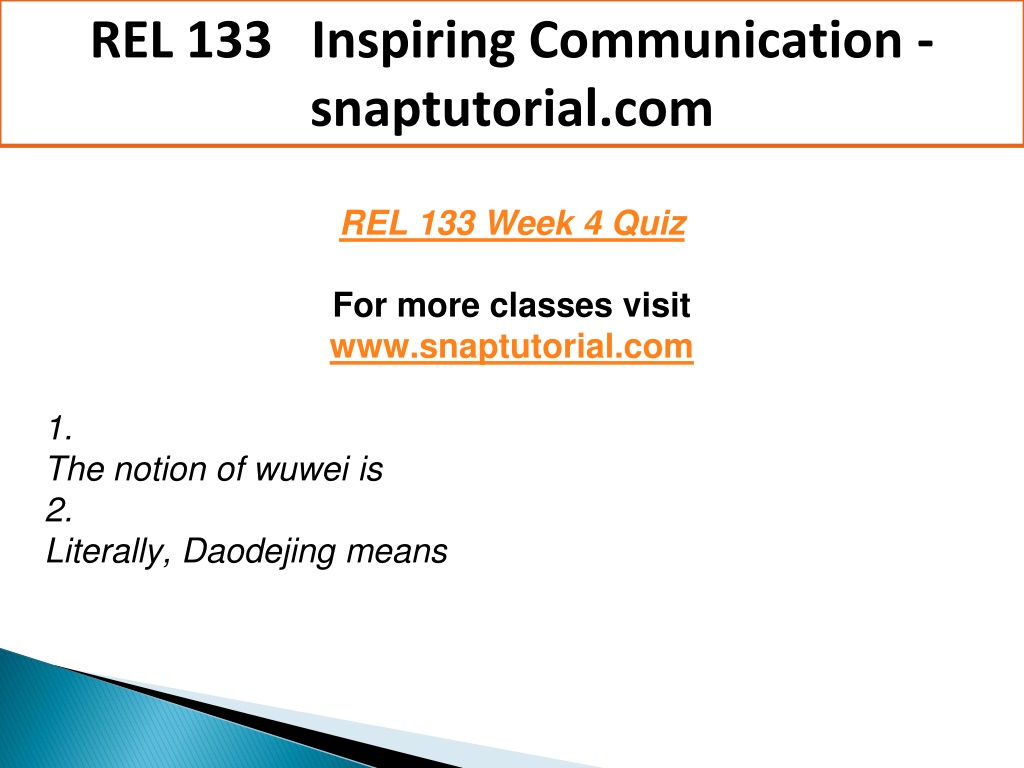 REL 133 Inspiring Communication - snaptutorial.com

REL 133 Week 4 Quiz

For more classes visit
www.snaptutorial.com

1.
The notion of wuwei is
2.
Literally, Daodejing means